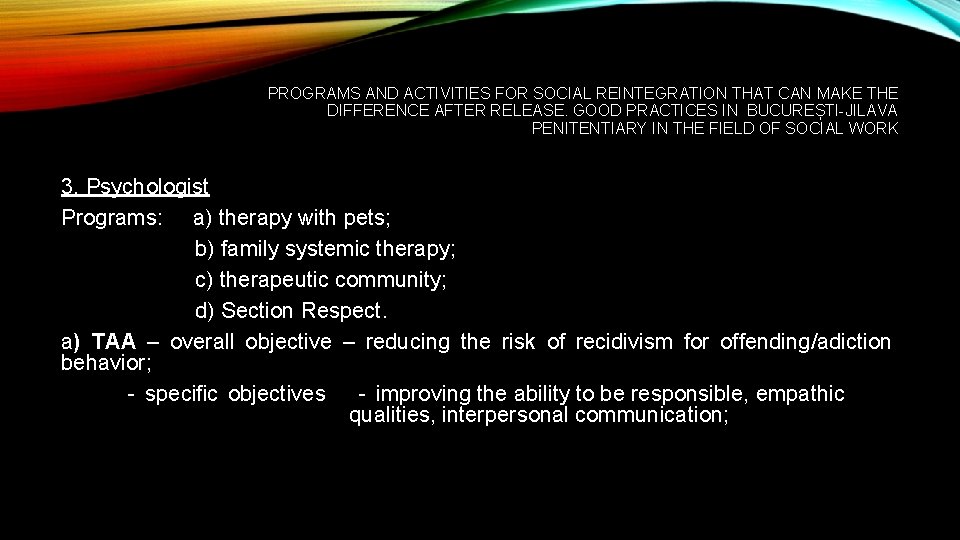 PROGRAMS AND ACTIVITIES FOR SOCIAL REINTEGRATION THAT CAN MAKE THE DIFFERENCE AFTER RELEASE. GOOD PRACTICES IN BUCUREȘTI-JILAVA PENITENTIARY IN THE FIELD OF SOCIAL WORK

3. Psychologist

Programs: a) therapy with pets;
b) family systemic therapy;
c) therapeutic community;
d) Section Respect.

a) TAA – overall objective – reducing the risk of recidivism for offending/adiction behavior;

- specific objectives - improving the ability to be responsible, empathic qualities, interpersonal communication;